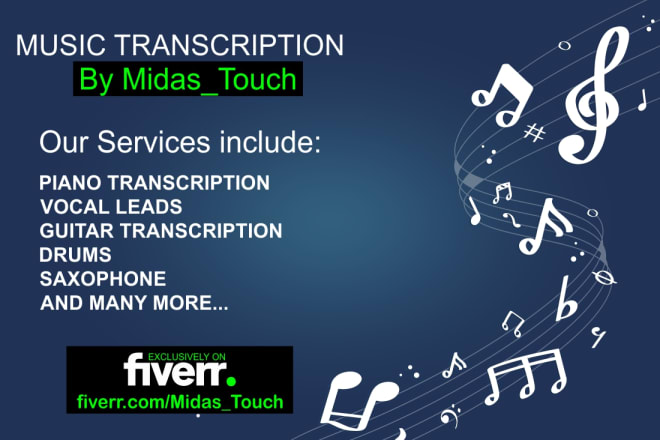 MUSIC TRANSCRIPTION
By Midas_Touch

Our Services include:

PIANO TRANSCRIPTION
VOCAL LEADS
GUITAR TRANSCRIPTION
DRUMS
SAXOPHONE
AND MANY MORE...

EXCLUSIVELY ON
fiverr.
fiverr.com/Midas_Touch